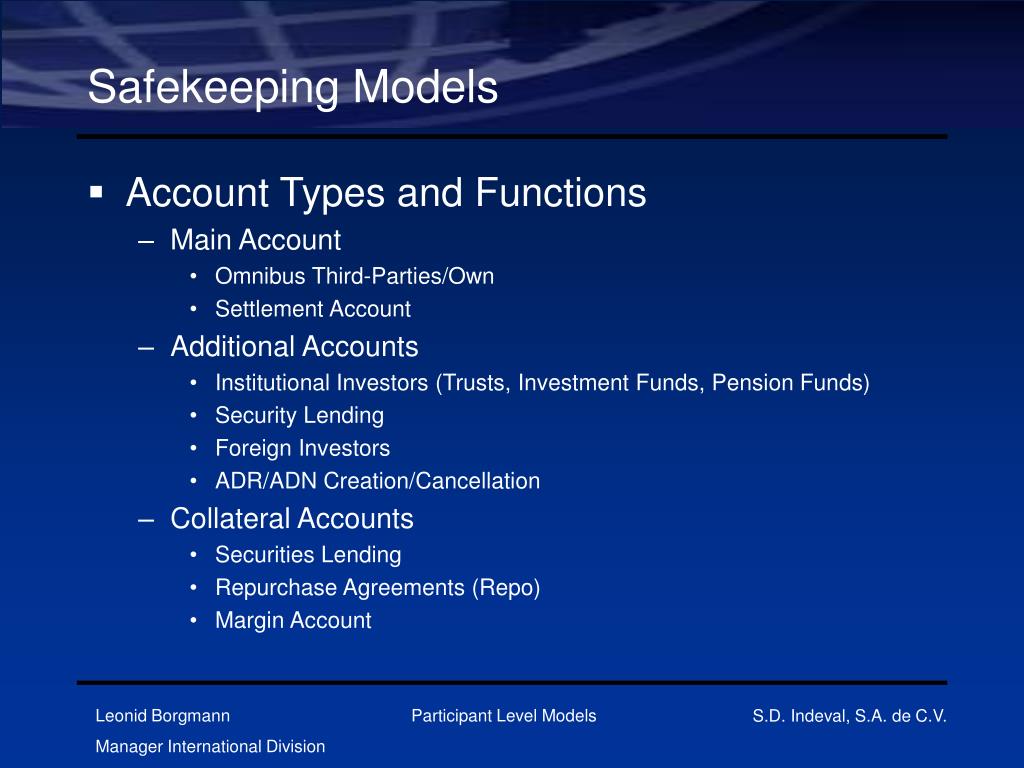 Safekeeping Models

▪ Account Types and Functions
– Main Account
• Omnibus Third-Parties/Own
• Settlement Account
– Additional Accounts
• Institutional Investors (Trusts, Investment Funds, Pension Funds)
• Security Lending
• Foreign Investors
• ADR/ADN Creation/Cancellation
– Collateral Accounts
• Securities Lending
• Repurchase Agreements (Repo)
• Margin Account

Leonid Borgmann
Manager International Division

Participant Level Models

S.D. Indeval, S.A. de C.V.